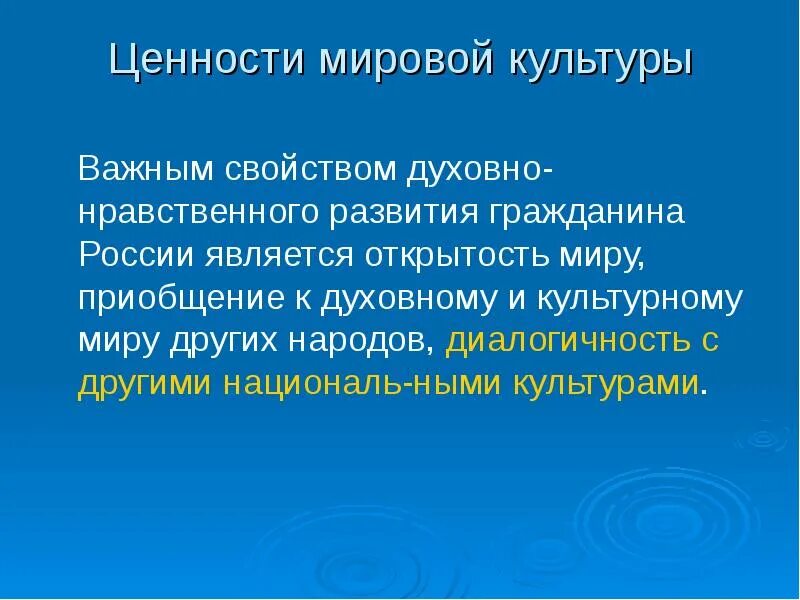 Ценности мировой культуры

Важным свойством духовно-нравственного развития гражданина России является открытость миру, приобщение к духовному и культурному миру других народов, диалогичность с другими националь-ными культурами.